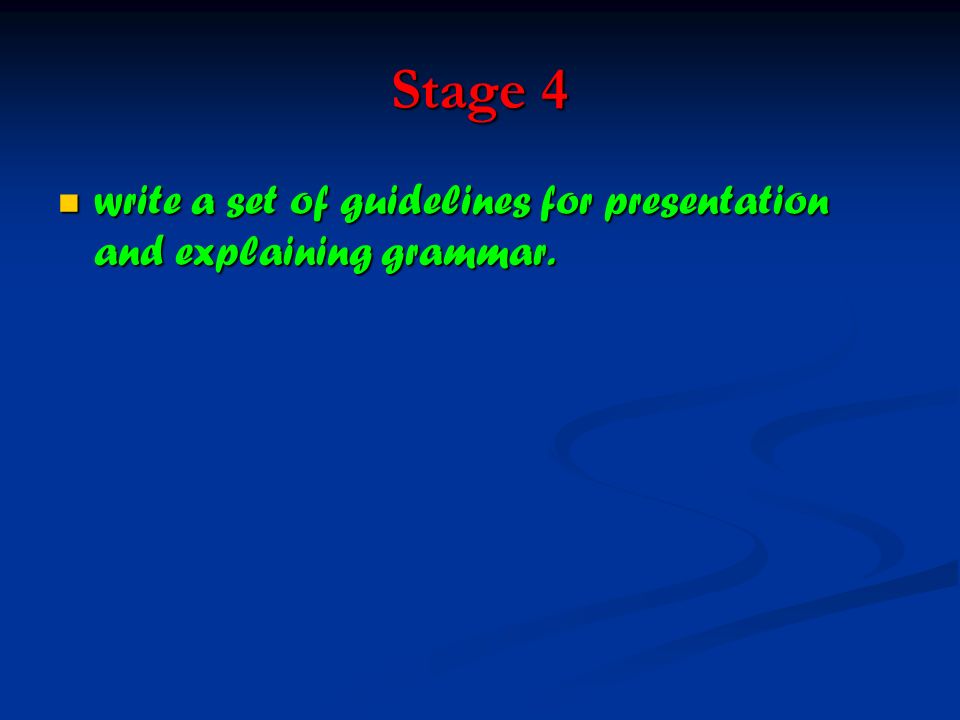 Stage 4

write a set of guidelines for presentation and explaining grammar.